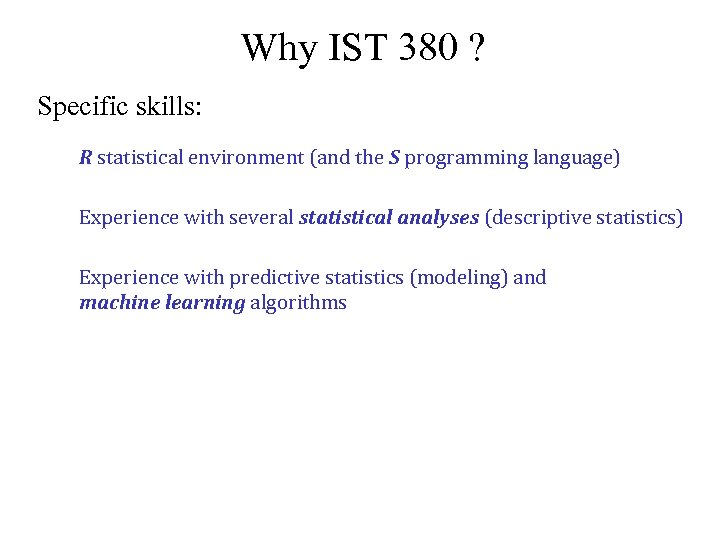 Why IST 380 ?

Specific skills:

R statistical environment (and the S programming language)

Experience with several statistical analyses (descriptive statistics)

Experience with predictive statistics (modeling) and machine learning algorithms